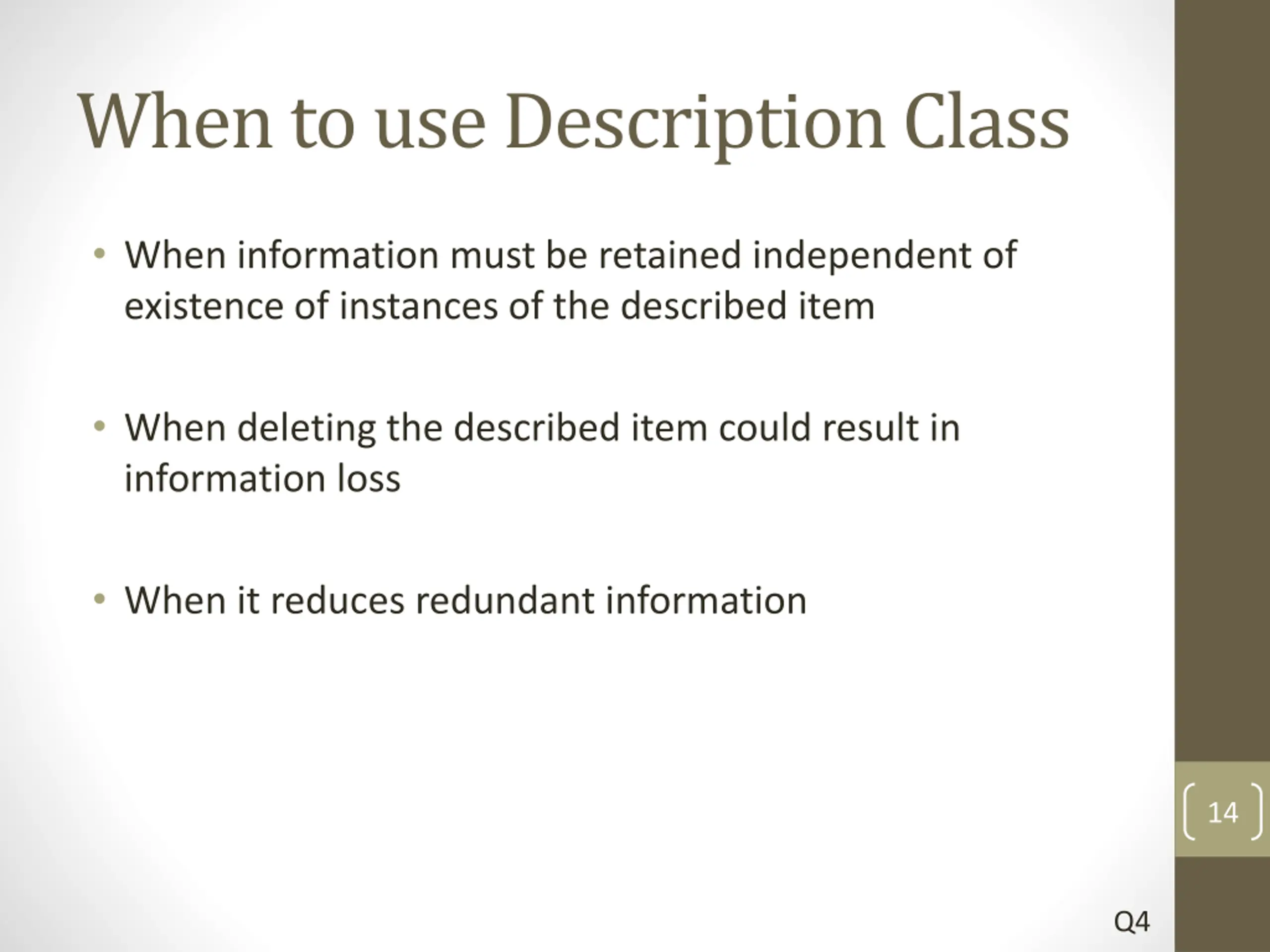 When to use Description Class

• When information must be retained independent of existence of instances of the described item

• When deleting the described item could result in information loss

• When it reduces redundant information

14

Q4